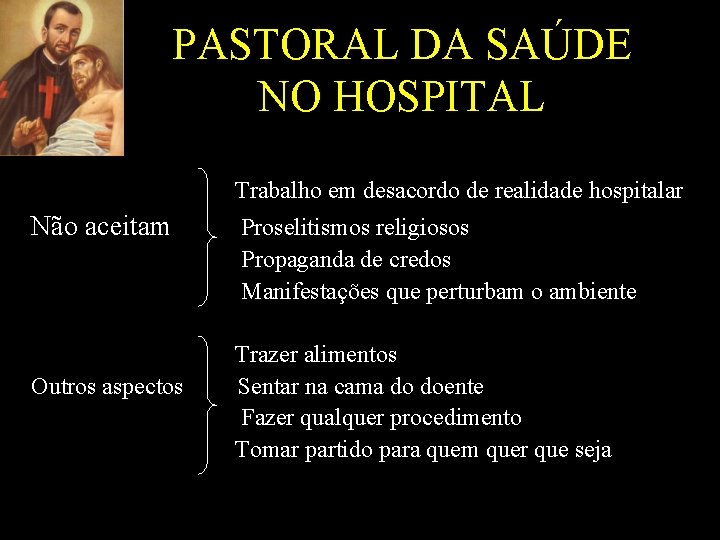 PASTORAL DA SAÚDE NO HOSPITAL

Não aceitam

Trabalho em desacordo de realidade hospitalar
Proselitismos religiosos
Propaganda de credos
Manifestações que perturbam o ambiente

Outros aspectos

Trazer alimentos
Sentar na cama do doente
Fazer qualquer procedimento
Tomar partido para quem quer que seja